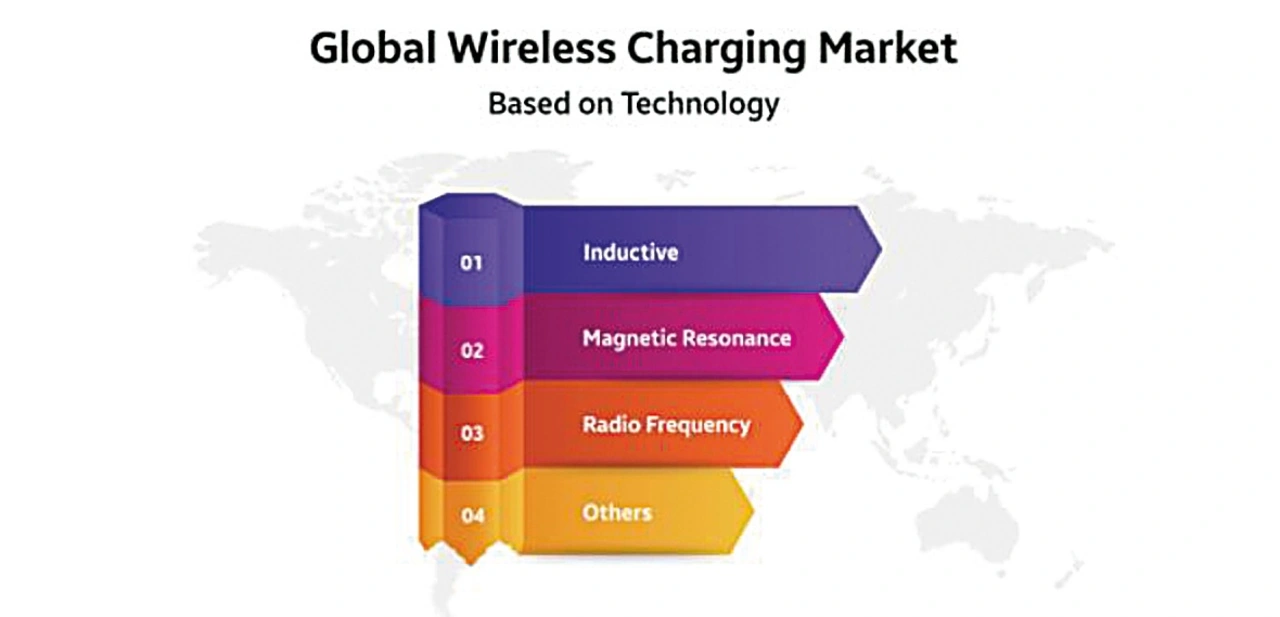 Global Wireless Charging Market

Based on Technology

01 Inductive

02 Magnetic Resonance

03 Radio Frequency

04 Others